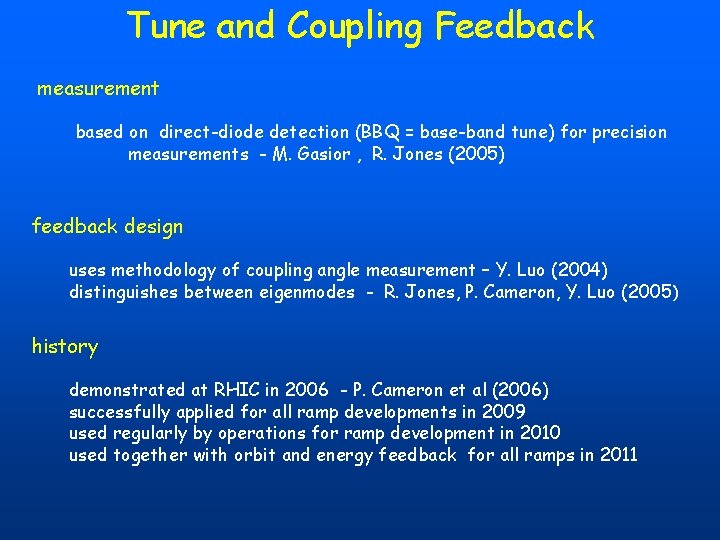 Tune and Coupling Feedback

measurement

based on direct-diode detection (BBQ = base-band tune) for precision measurements - M. Gasior , R. Jones (2005)

feedback design

uses methodology of coupling angle measurement – Y. Luo (2004)
distinguishes between eigenmodes - R. Jones, P. Cameron, Y. Luo (2005)

history

demonstrated at RHIC in 2006 - P. Cameron et al (2006)
successfully applied for all ramp developments in 2009
used regularly by operations for ramp development in 2010
used together with orbit and energy feedback for all ramps in 2011